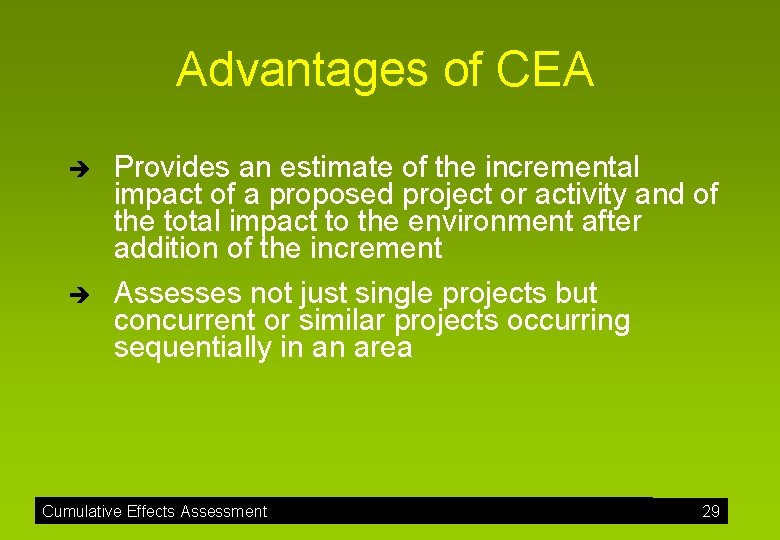 Advantages of CEA

➔ Provides an estimate of the incremental impact of a proposed project or activity and of the total impact to the environment after addition of the increment

➔ Assesses not just single projects but concurrent or similar projects occurring sequentially in an area

Cumulative Effects Assessment 29